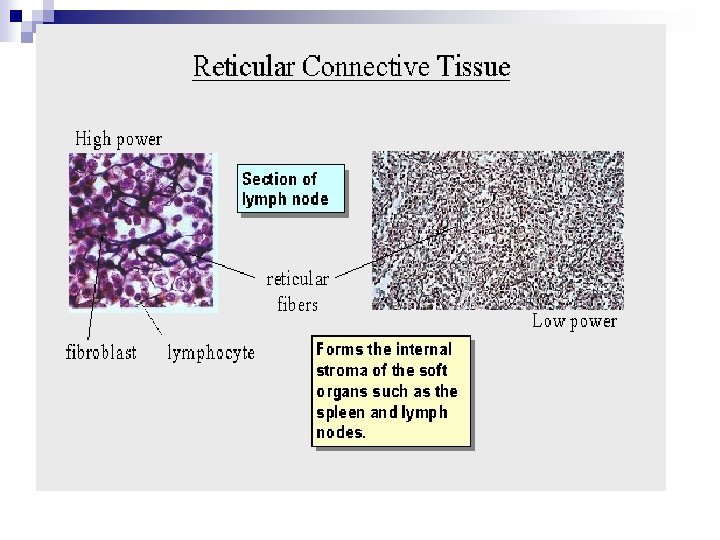 Reticular Connective Tissue

High power

Section of lymph node

reticular fibers

Low power

fibroblast

lymphocyte

Forms the internal stroma of the soft organs such as the spleen and lymph nodes.